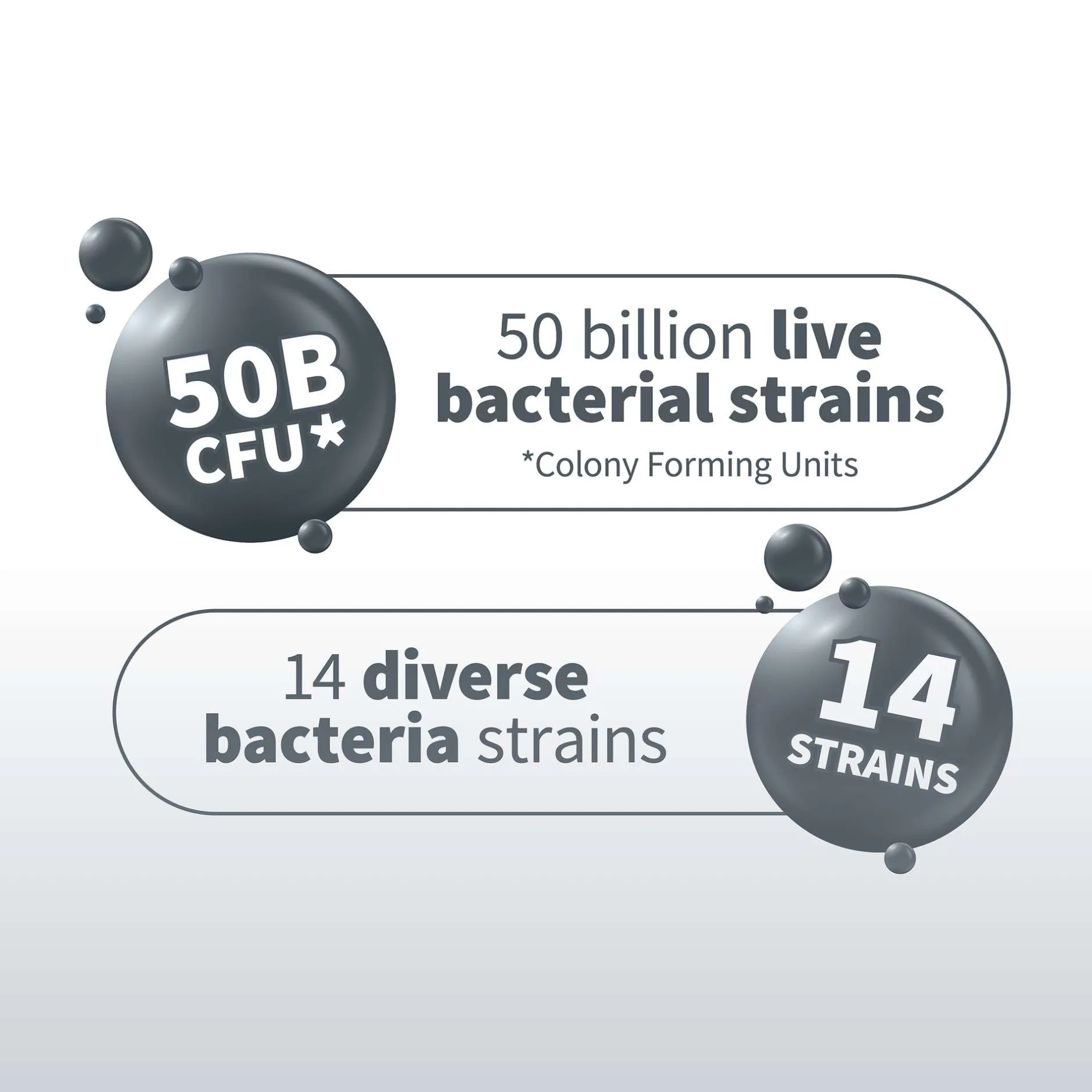 50B
CFU*

50 billion live bacterial strains
*Colony Forming Units

14 diverse bacteria strains

14
STRAINS